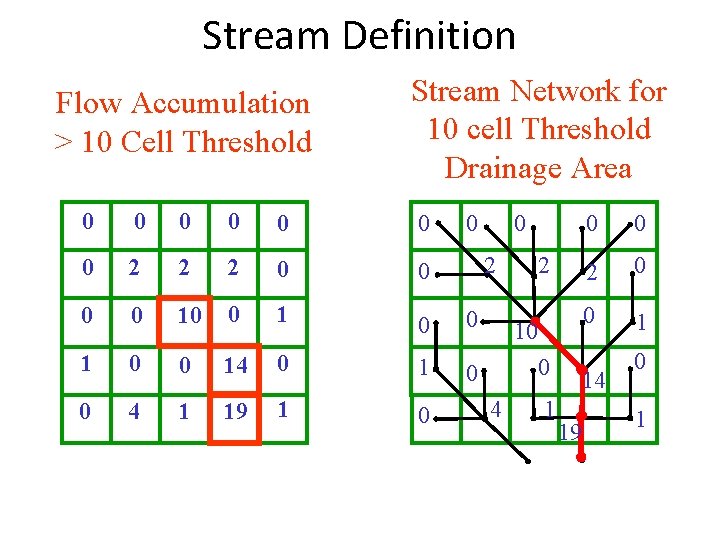 Stream Definition

Flow Accumulation > 10 Cell Threshold

| 0 | 0 | 0 | 0 | 0 |
|---|---|---|---|---|
| 0 | 2 | 2 | 2 | 0 |
| 0 | 0 | 10 | 0 | 1 |
| 1 | 0 | 0 | 14 | 0 |
| 0 | 4 | 1 | 19 | 1 |

Stream Network for 10 cell Threshold Drainage Area

| 0 | 0 | 0 | 0 | 0 |
|---|---|---|---|---|
| 0 | 2 | 2 | 2 | 0 |
| 0 | 0 | 10 | 0 | 1 |
| 1 | 0 | 0 | 14 | 0 |
| 0 | 4 | 1 | 19 | 1 |